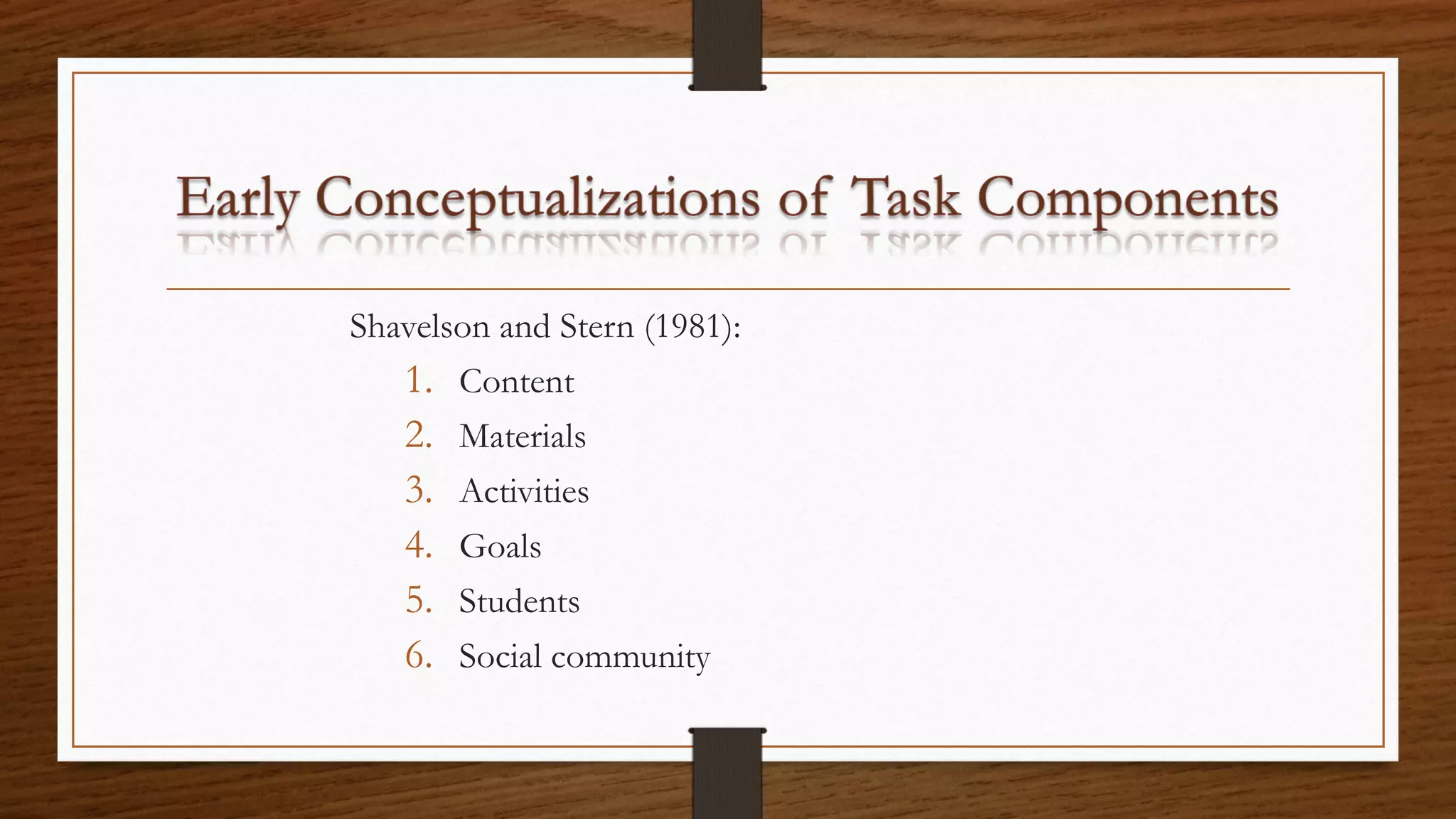 Early Conceptualizations of Task Components

Shavelson and Stern (1981):

1. Content
2. Materials
3. Activities
4. Goals
5. Students
6. Social community